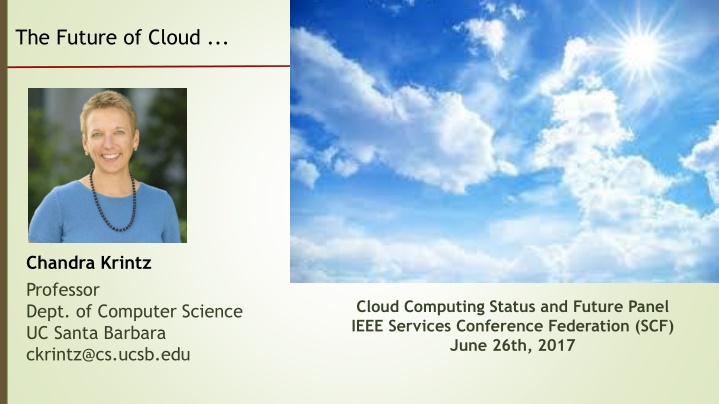 The Future of Cloud ...

Chandra Krintz
Professor
Dept. of Computer Science
UC Santa Barbara
ckrintz@cs.ucsb.edu

Cloud Computing Status and Future Panel
IEEE Services Conference Federation (SCF)
June 26th, 2017